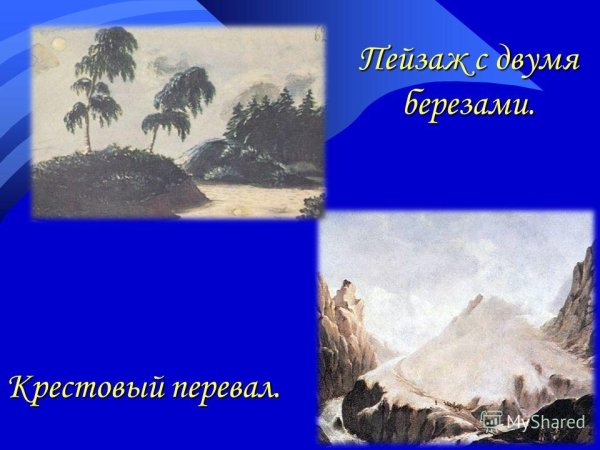 Пейзаж с двумя березами.

Крестовый перевал.

MyShared